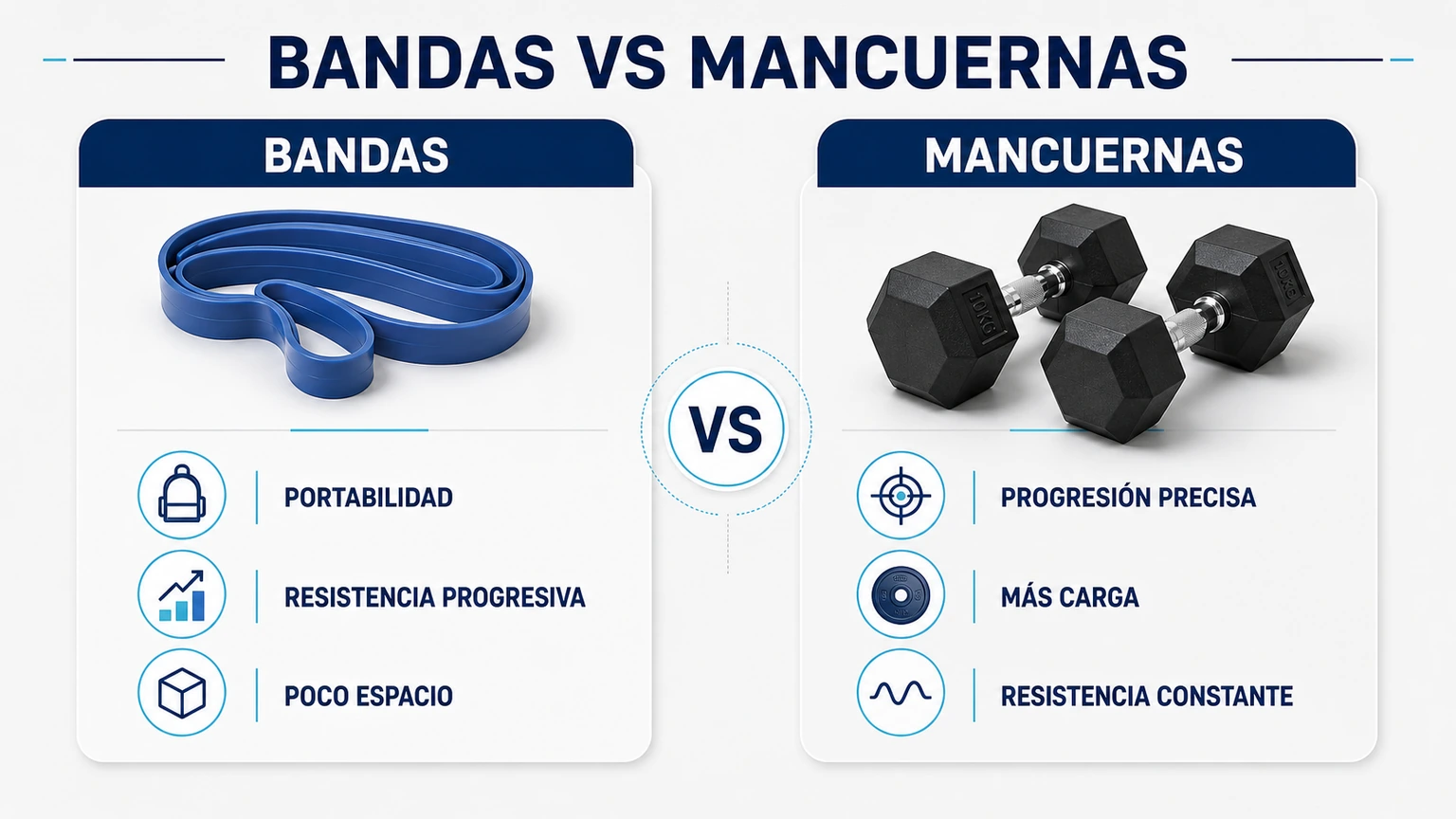 BANDAS VS MANCUERNAS

BANDAS

PORTABILIDAD

RESISTENCIA PROGRESIVA

POCO ESPACIO

VS

MANCUERNAS

10KG

10KG

PROGRESIÓN PRECISA

MÁS CARGA

RESISTENCIA CONSTANTE